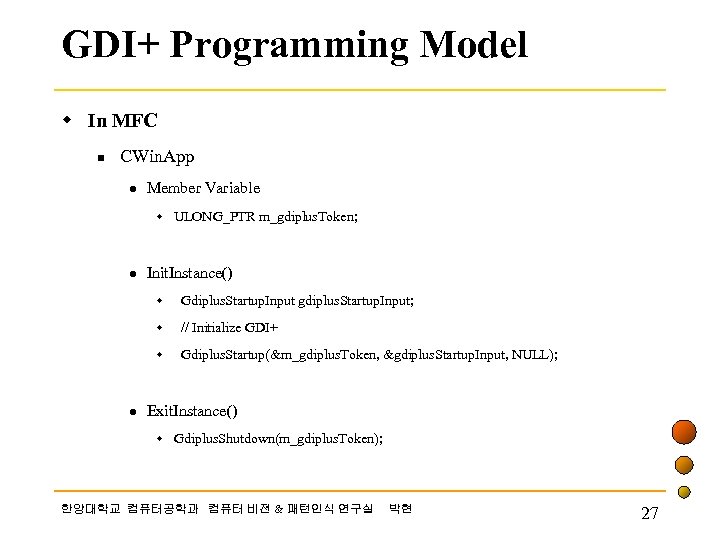 GDI+ Programming Model

In MFC

CWinApp

Member Variable

ULONG_PTR m_gdiplusToken;

InitInstance()

GdiplusStartupInput gdiplusStartupInput;

// Initialize GDI+

GdiplusStartup(&m_gdiplusToken, &gdiplusStartupInput, NULL);

ExitInstance()

GdiplusShutdown(m_gdiplusToken);

한양대학교 컴퓨터공학과 컴퓨터 비전 & 패턴인식 연구실 박현

27